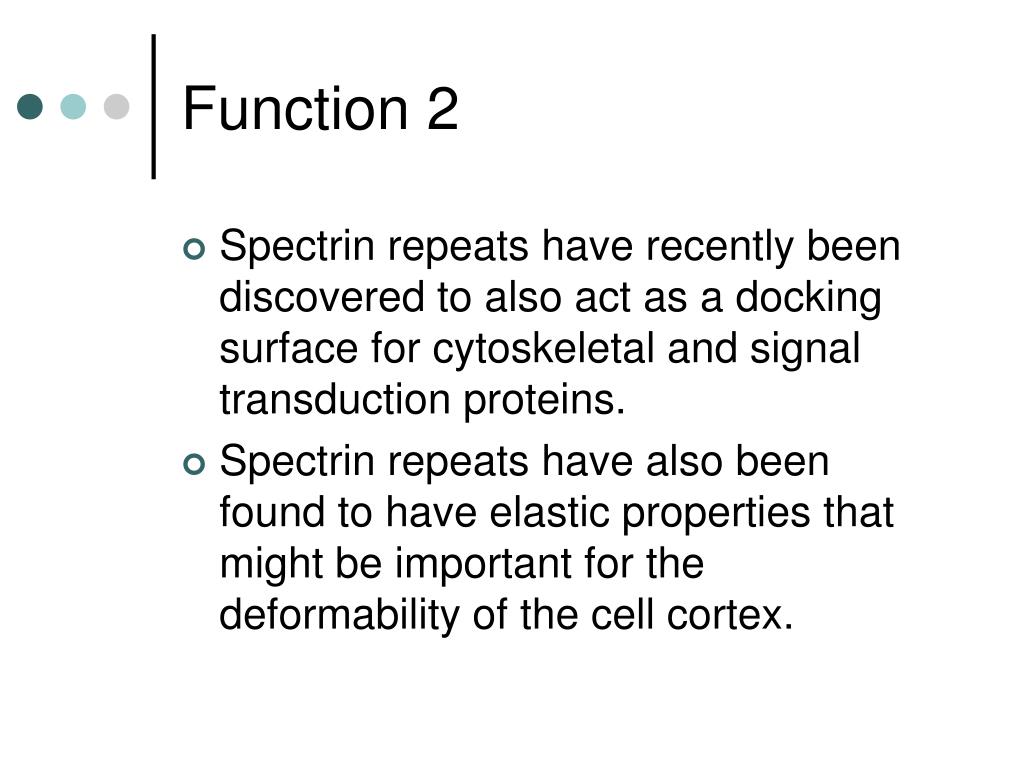 Function 2

Spectrin repeats have recently been discovered to also act as a docking surface for cytoskeletal and signal transduction proteins.

Spectrin repeats have also been found to have elastic properties that might be important for the deformability of the cell cortex.